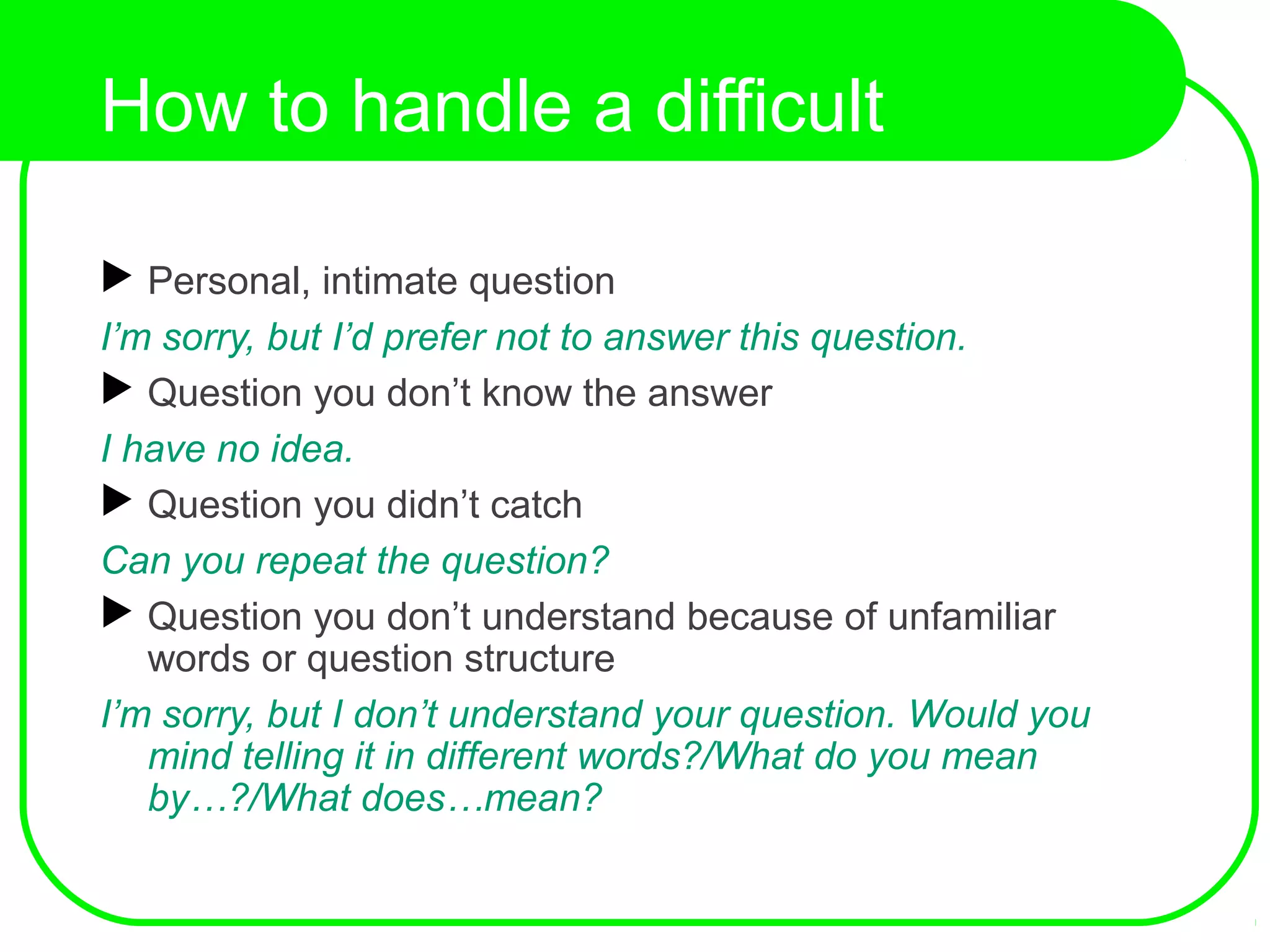 How to handle a difficult

Personal, intimate question

I’m sorry, but I’d prefer not to answer this question.

Question you don’t know the answer

I have no idea.

Question you didn’t catch

Can you repeat the question?

Question you don’t understand because of unfamiliar words or question structure

I’m sorry, but I don’t understand your question. Would you mind telling it in different words?/What do you mean by…?/What does…mean?